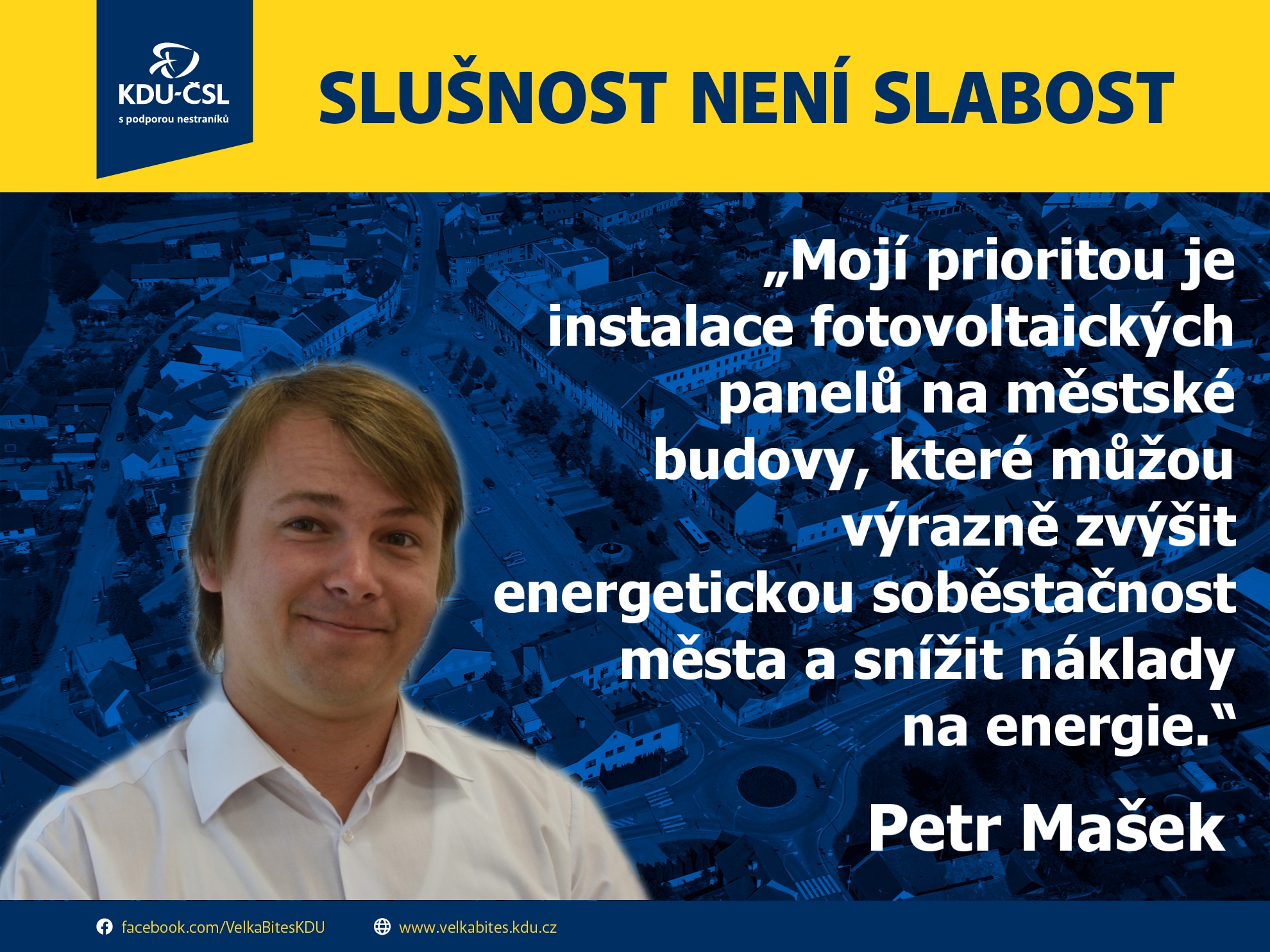 KDU-ČSL
s podporou nestraníků

SLUŠNOST NENÍ SLABOST

„Mojí prioritou je instalace fotovoltaických panelů na městské budovy, které můžou výrazně zvýšit energetickou soběstačnost města a snížit náklady na energie.“

Petr Mašek

facebook.com/VelkaBitesKDU
www.velkabites.kdu.cz